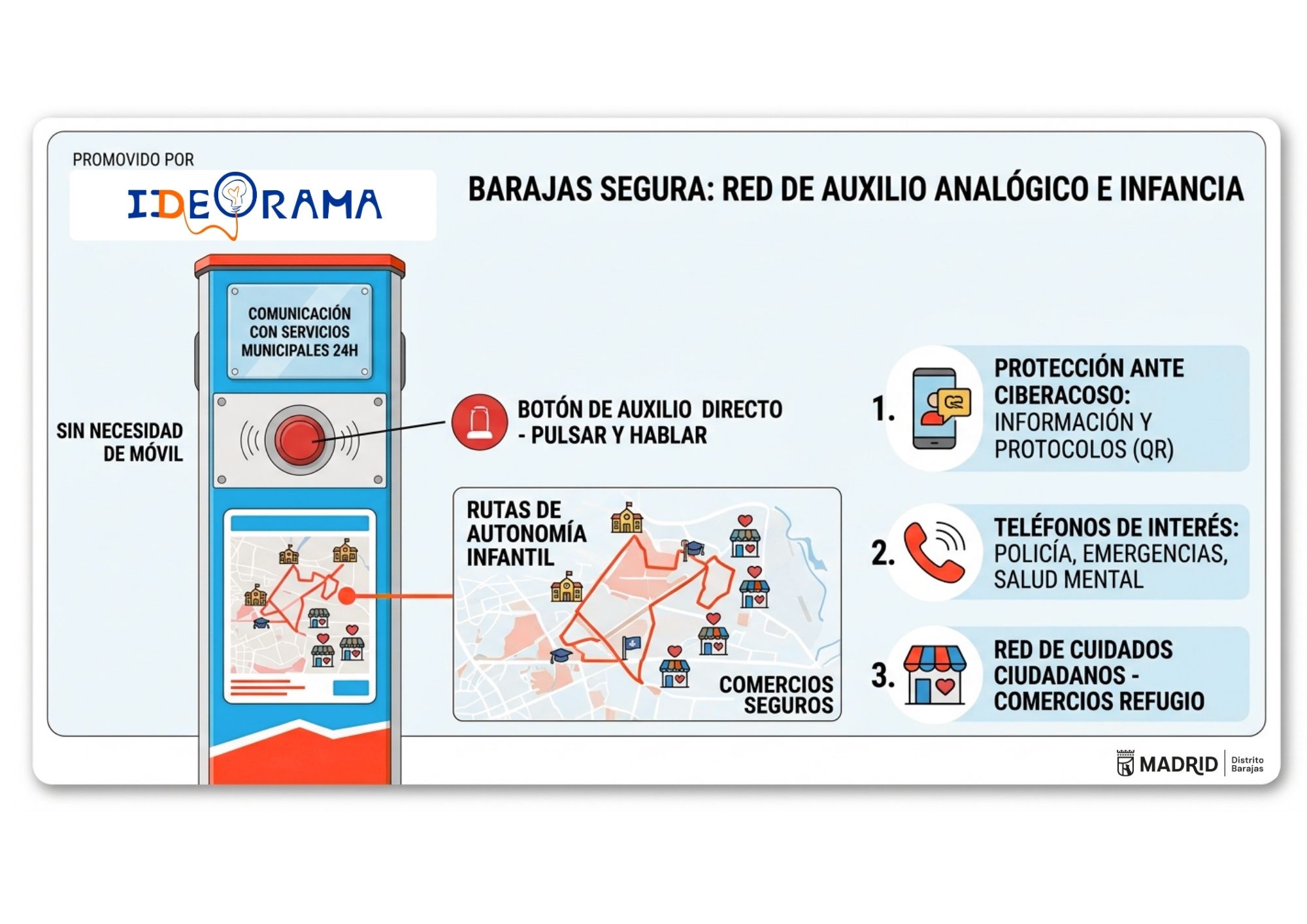 PROMOVIDO POR

IDEORAMA

BARAJAS SEGURA: RED DE AUXILIO ANALÓGICO E INFANCIA

COMUNICACIÓN CON SERVICIOS MUNICIPALES 24H

SIN NECESIDAD DE MÓVIL

BOTÓN DE AUXILIO DIRECTO - PULSAR Y HABLAR

RUTAS DE AUTONOMÍA INFANTIL

COMERCIOS SEGUROS

1. PROTECCIÓN ANTE CIBERACOSO: INFORMACIÓN Y PROTOCOLOS (QR)

2. TELÉFONOS DE INTERÉS: POLICÍA, EMERGENCIAS, SALUD MENTAL

3. RED DE CUIDADOS CIUDADANOS - COMERCIOS REFUGIO

MADRID Distrito Barajas